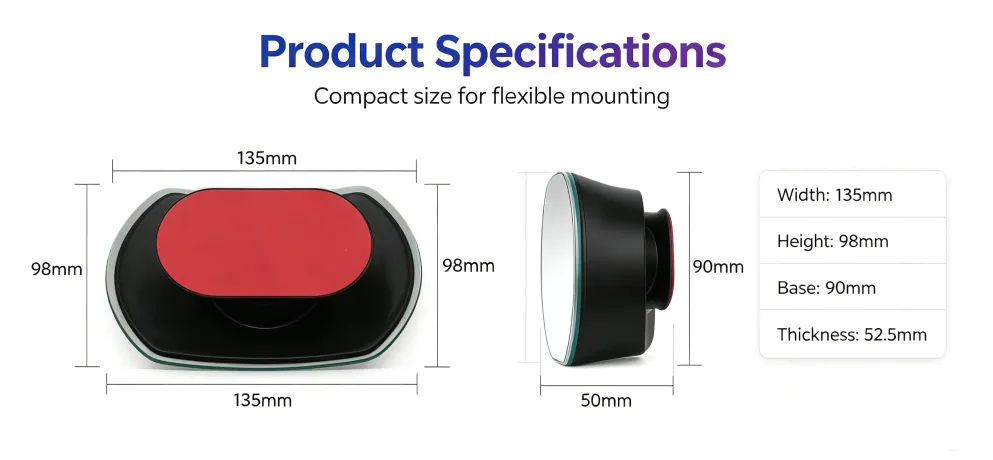 Product Specifications

Compact size for flexible mounting

135mm

98mm

98mm

135mm

90mm

50mm

Width: 135mm

Height: 98mm

Base: 90mm

Thickness: 52.5mm